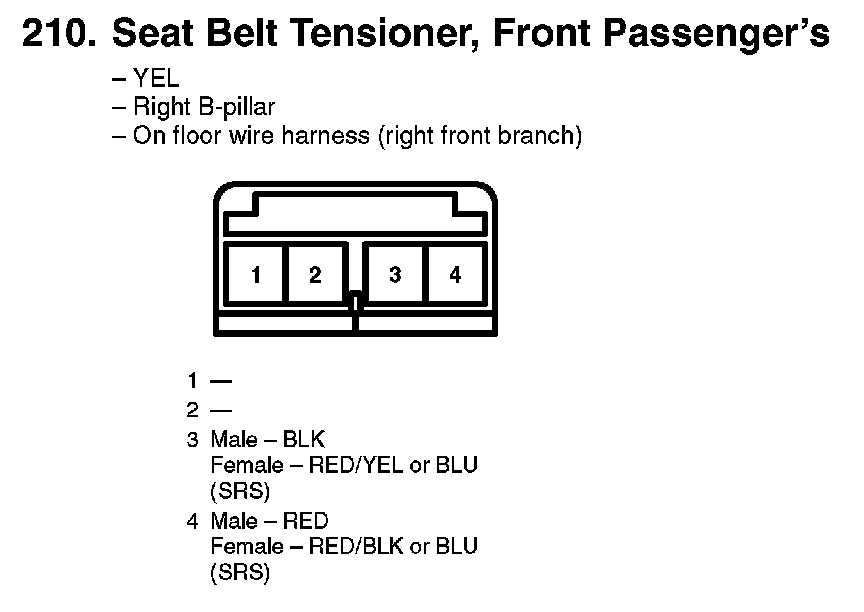 210. Seat Belt Tensioner, Front Passenger's

– YEL
– Right B-pillar
– On floor wire harness (right front branch)

1 2 3 4

1 —
2 —
3 Male – BLK
Female – RED/YEL or BLU (SRS)
4 Male – RED
Female – RED/BLK or BLU (SRS)